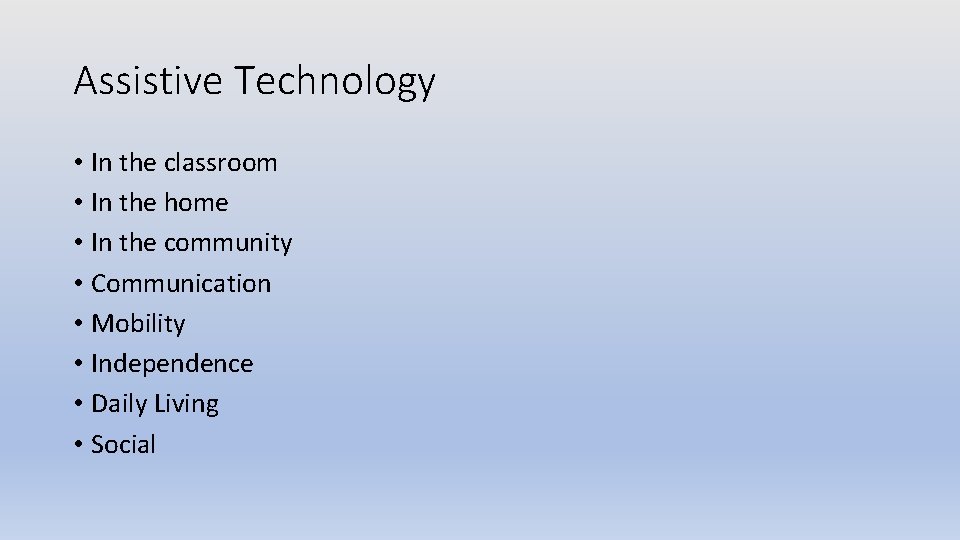 Assistive Technology

• In the classroom
• In the home
• In the community
• Communication
• Mobility
• Independence
• Daily Living
• Social